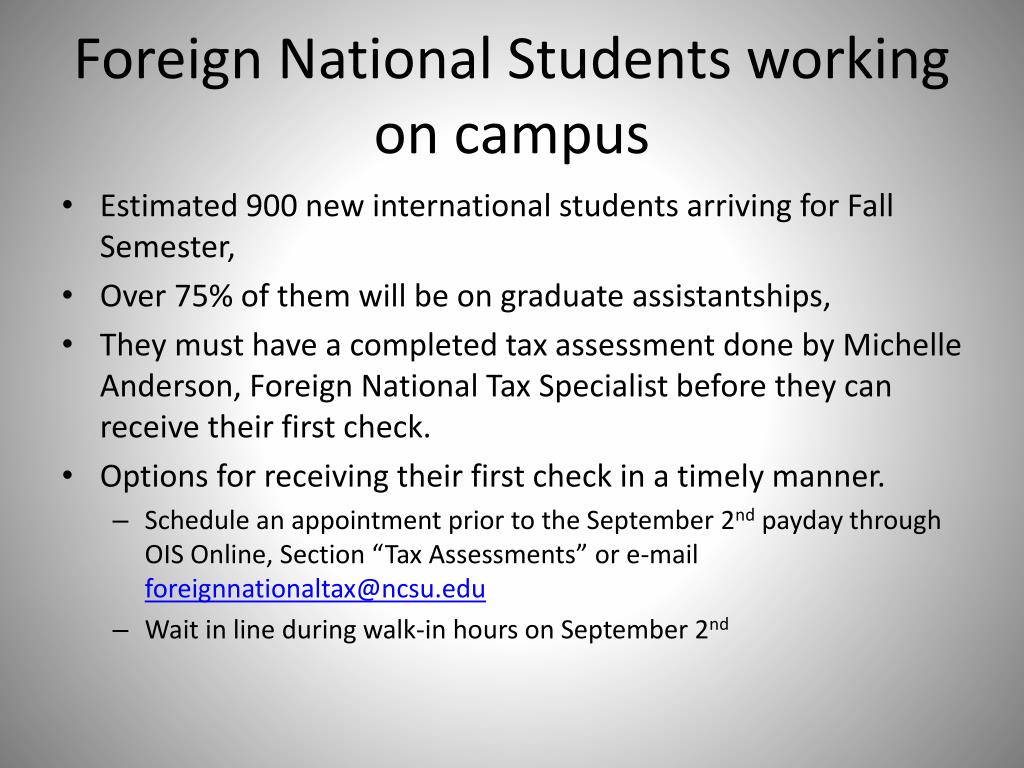 Foreign National Students working on campus

• Estimated 900 new international students arriving for Fall Semester,
• Over 75% of them will be on graduate assistantships,
• They must have a completed tax assessment done by Michelle Anderson, Foreign National Tax Specialist before they can receive their first check.
• Options for receiving their first check in a timely manner.
– Schedule an appointment prior to the September 2$^{nd}$ payday through OIS Online, Section “Tax Assessments” or e-mail foreignnationaltax@ncsu.edu
– Wait in line during walk-in hours on September 2$^{nd}$